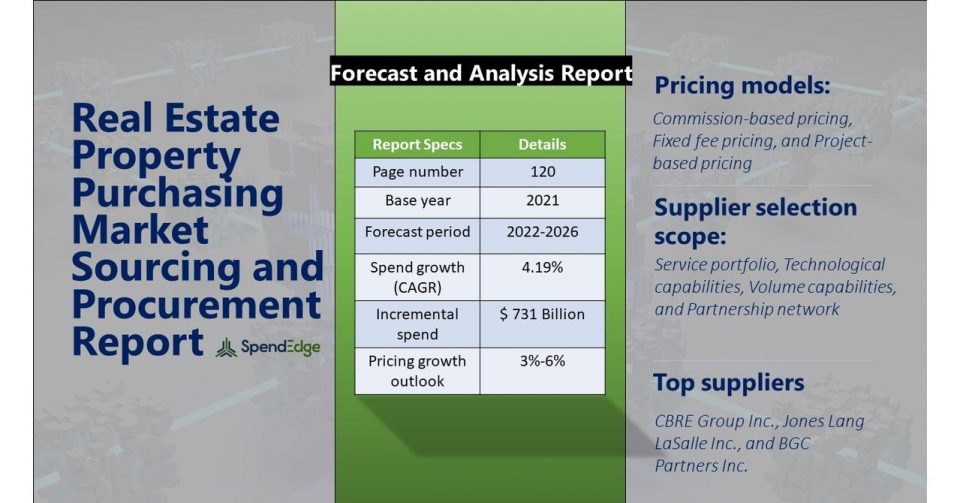 Real Estate Property Purchasing Market Sourcing and Procurement Report

SpendEdge

Forecast and Analysis Report

| Report Specs | Details |
|---|---|
| Page number | 120 |
| Base year | 2021 |
| Forecast period | 2022-2026 |
| Spend growth (CAGR) | 4.19% |
| Incremental spend | $ 731 Billion |
| Pricing growth outlook | 3%-6% |

Pricing models:

Commission-based pricing, Fixed fee pricing, and Project-based pricing

Supplier selection scope:

Service portfolio, Technological capabilities, Volume capabilities, and Partnership network

Top suppliers

CBRE Group Inc., Jones Lang LaSalle Inc., and BGC Partners Inc.